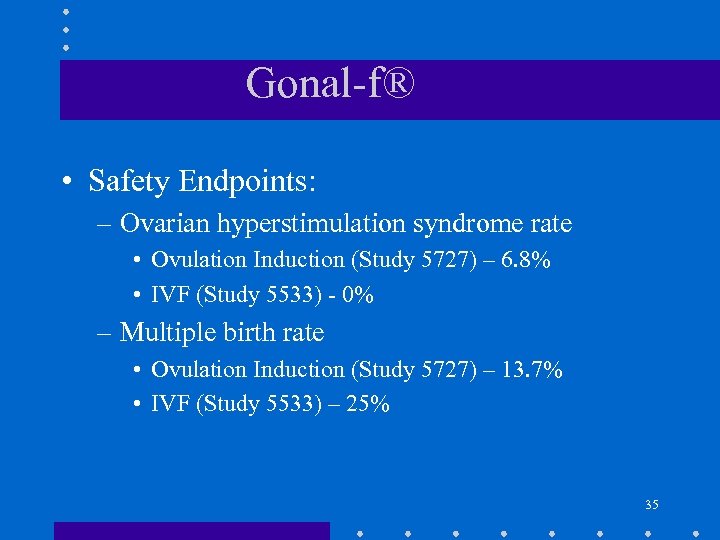 Gonal-f®

• Safety Endpoints:
– Ovarian hyperstimulation syndrome rate
• Ovulation Induction (Study 5727) – 6.8%
• IVF (Study 5533) - 0%
– Multiple birth rate
• Ovulation Induction (Study 5727) – 13.7%
• IVF (Study 5533) – 25%

35